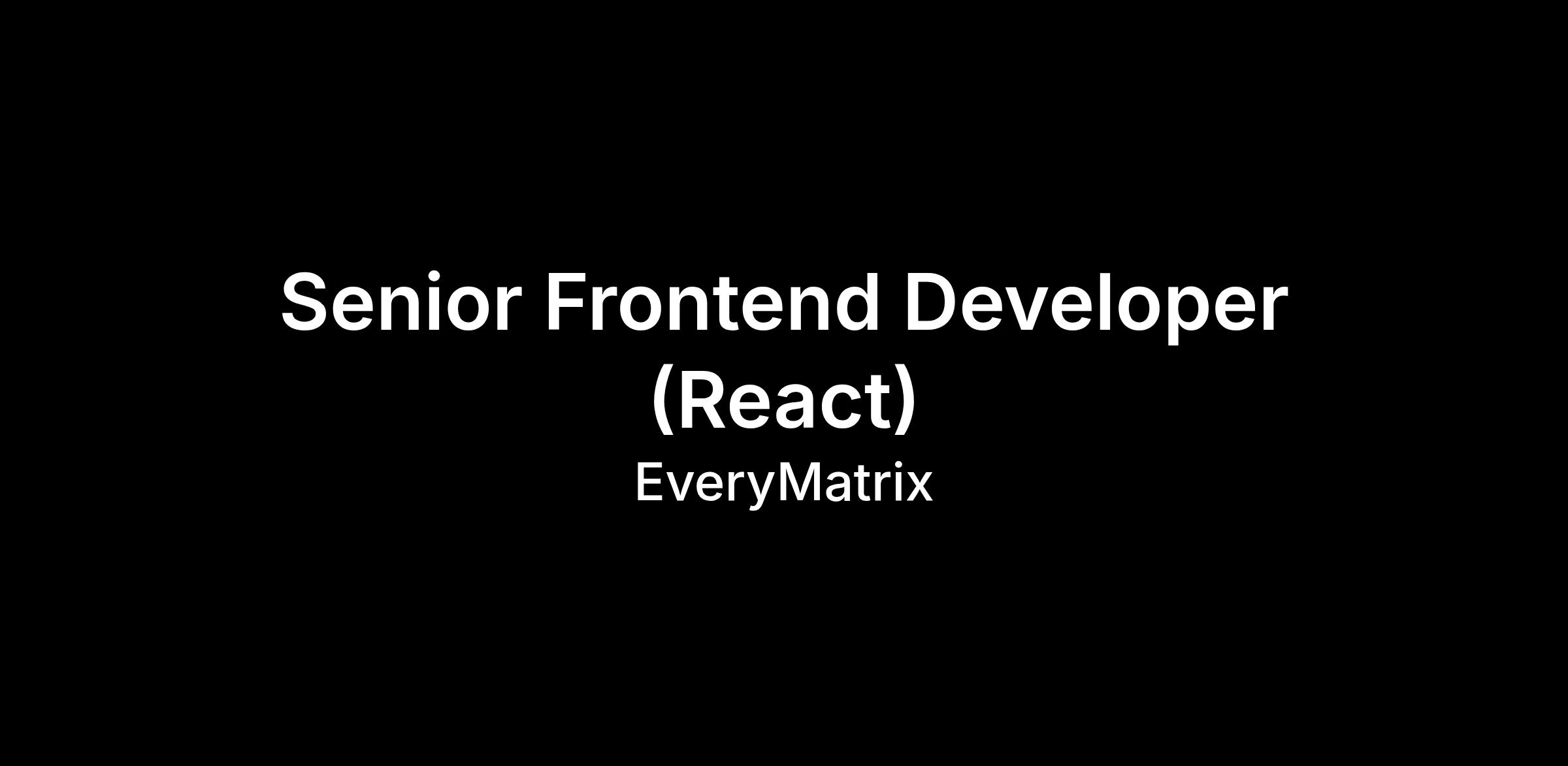 Senior Frontend Developer (React)
EveryMatrix